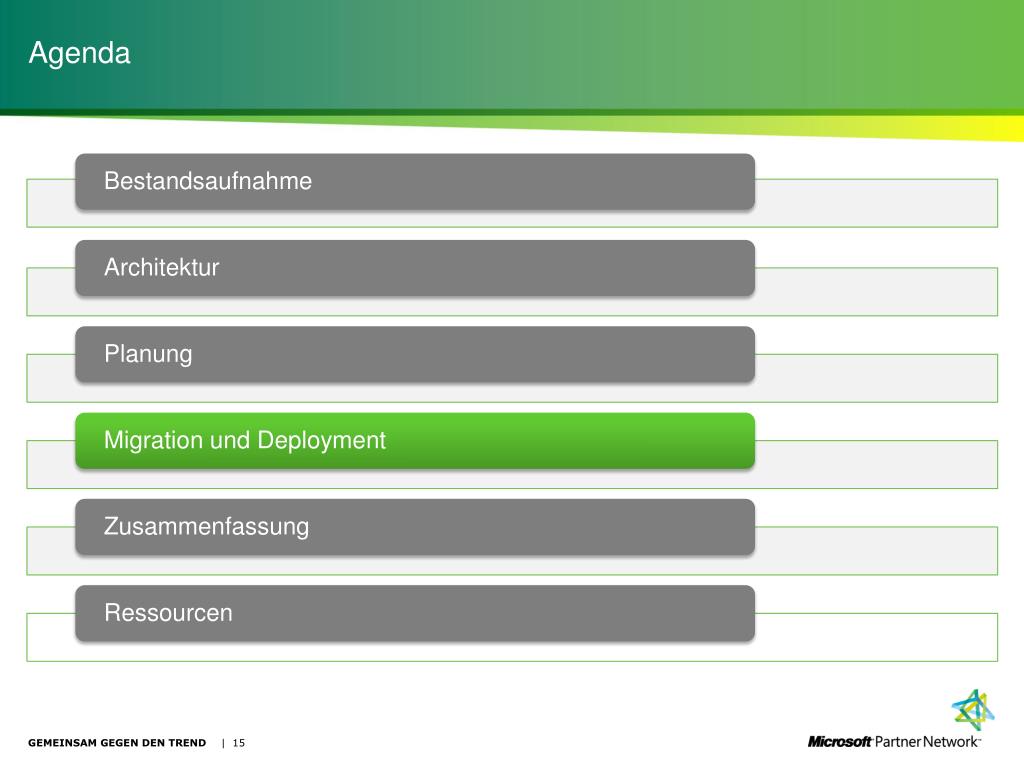 Agenda

Bestandsaufnahme

Architektur

Planung

Migration und Deployment

Zusammenfassung

Ressourcen

GEMEINSAM GEGEN DEN TREND | 15

Microsoft Partner Network